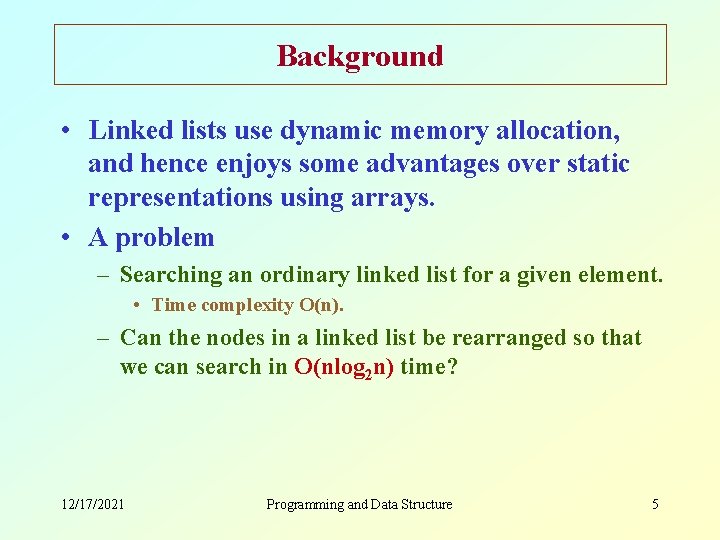 Background

• Linked lists use dynamic memory allocation, and hence enjoys some advantages over static representations using arrays.

• A problem

– Searching an ordinary linked list for a given element.

• Time complexity O(n).

– Can the nodes in a linked list be rearranged so that we can search in $O(n\log_2 n)$ time?

12/17/2021

Programming and Data Structure

5